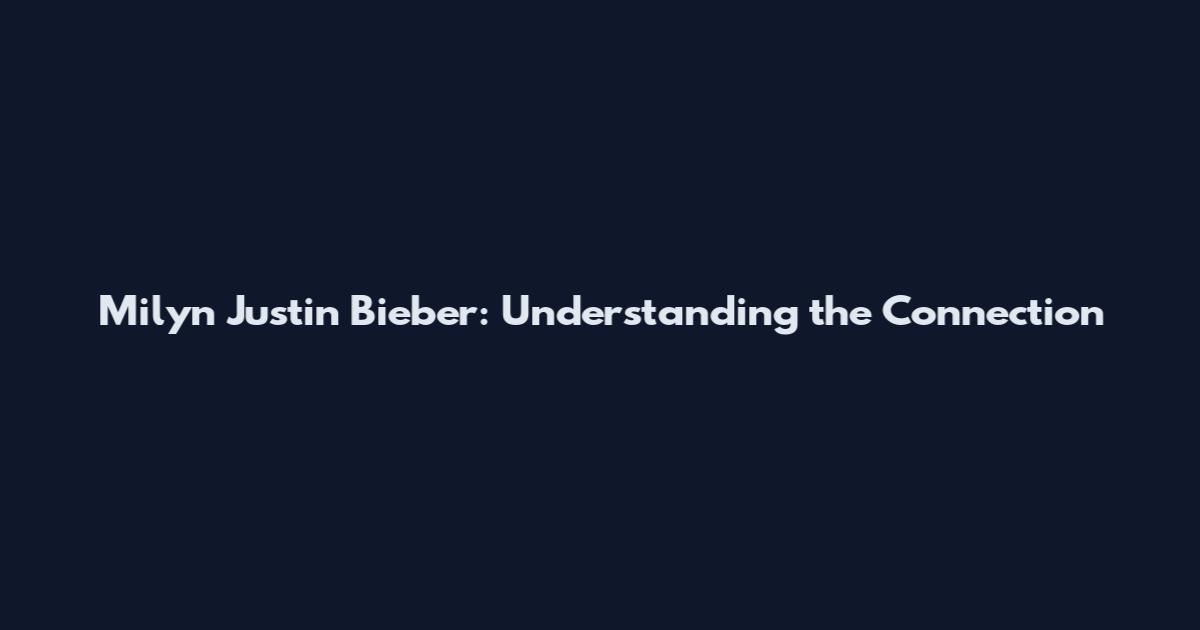 Milyn Justin Bieber: Understanding the Connection